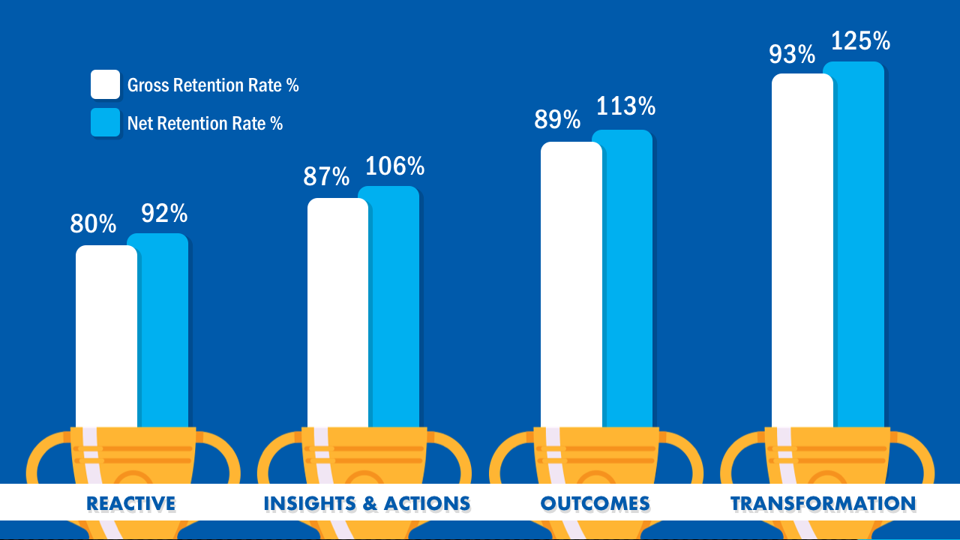 Gross Retention Rate %
Net Retention Rate %

80% 92%
87% 106%
89% 113%
93% 125%

REACTIVE
INSIGHTS & ACTIONS
OUTCOMES
TRANSFORMATION